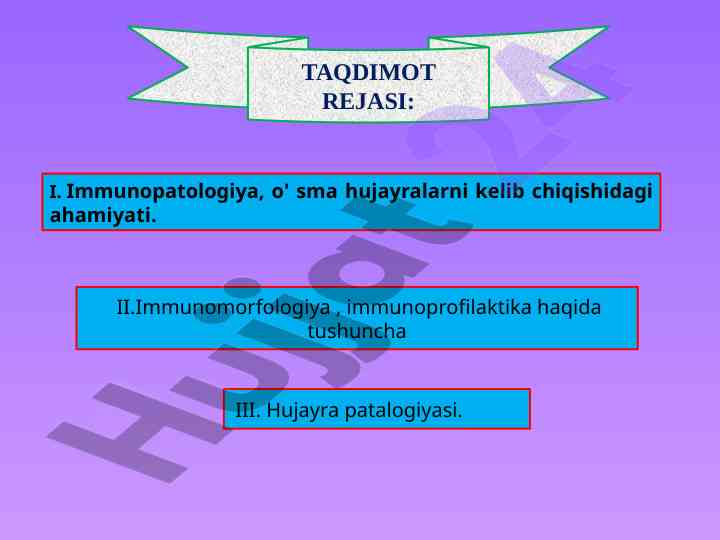 TAQDIMOT REJASI:

I. Immunopatologiya, o' sma hujayralarni kelib chiqishidagi ahamiyati.

II.Immunomorfologiya , immunoprofilaktika haqida tushuncha

III. Hujayra patalogiyasi.

Hujjat24